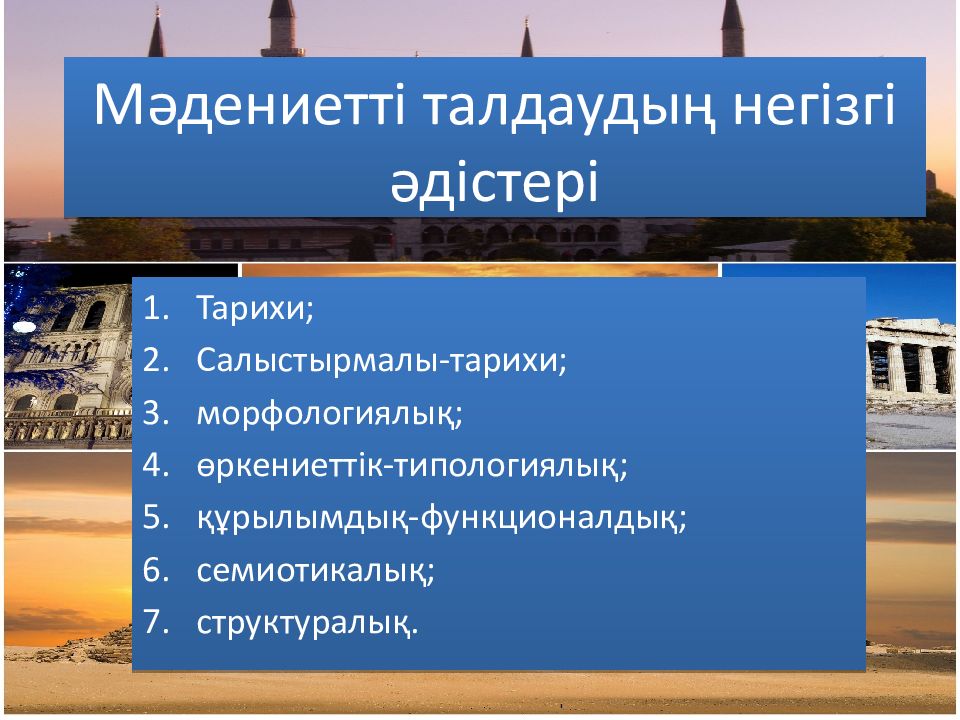 Мәдениетті талдаудың негізгі әдістері

1. Тарихи;
2. Салыстырмалы-тарихи;
3. морфологиялық;
4. өркениеттік-типологиялық;
5. құрылымдық-функционалдық;
6. семиотикалық;
7. структуралық.